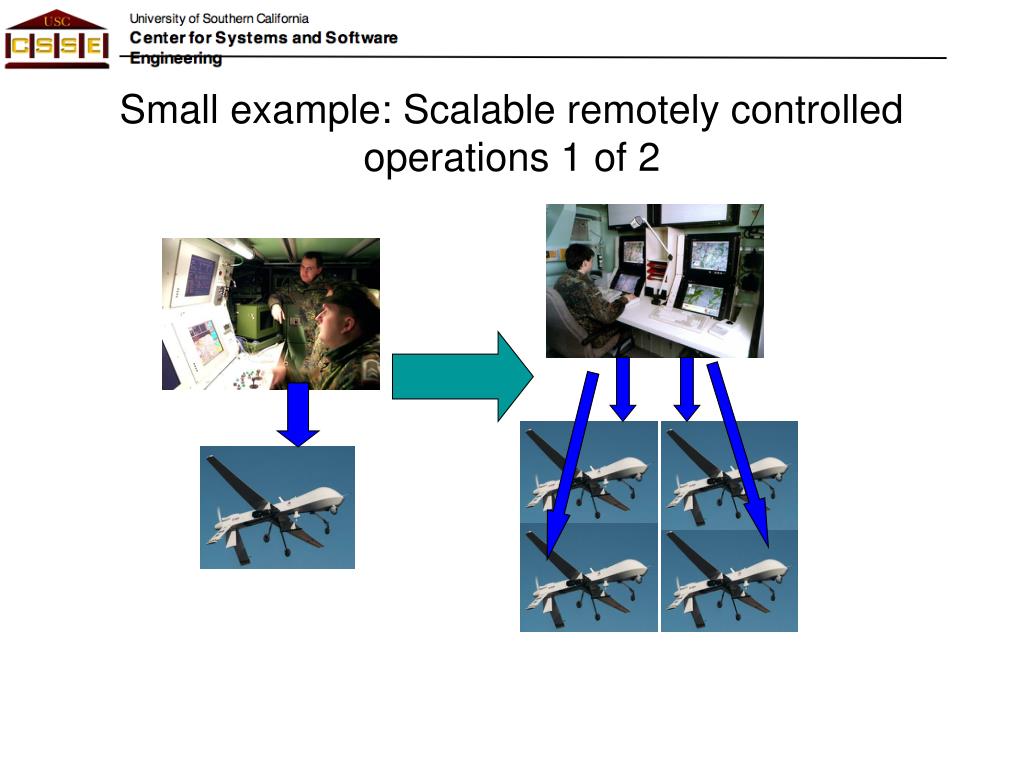 USC
CSSE
University of Southern California
Center for Systems and Software Engineering

Small example: Scalable remotely controlled operations 1 of 2